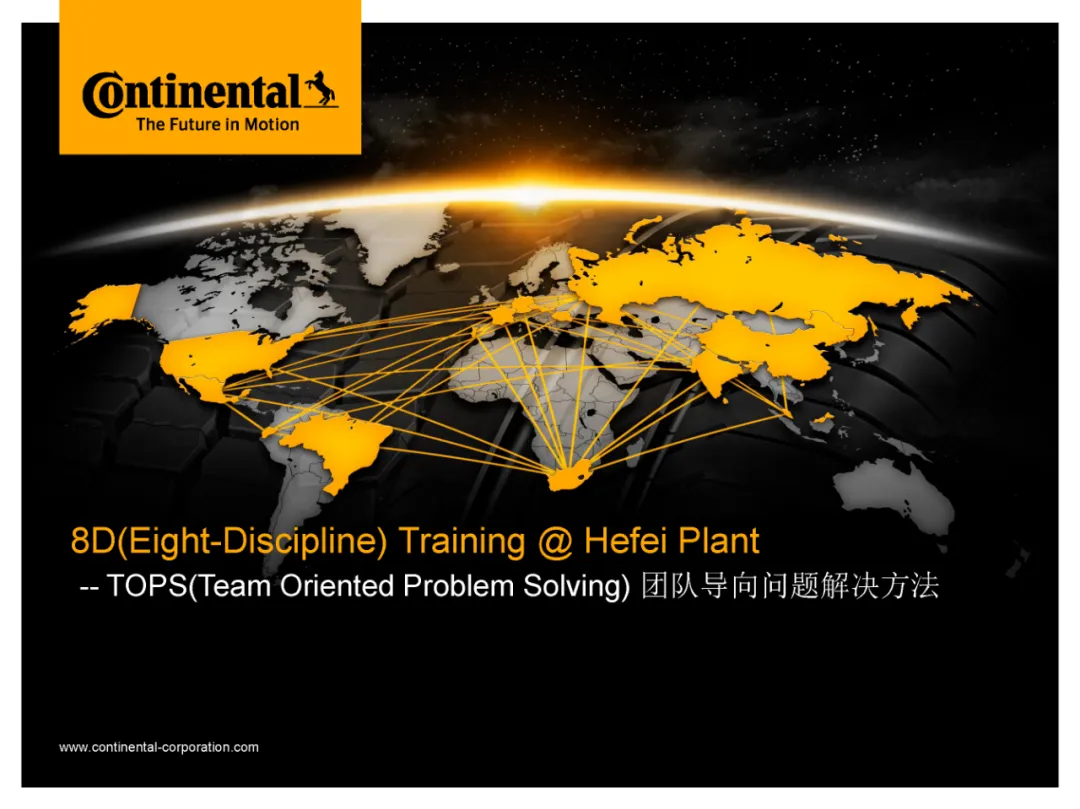 Continental
The Future in Motion

8D(Eight-Discipline) Training @ Hefei Plant
-- TOPS(Team Oriented Problem Solving) 团队导向问题解决方法

www.continental-corporation.com